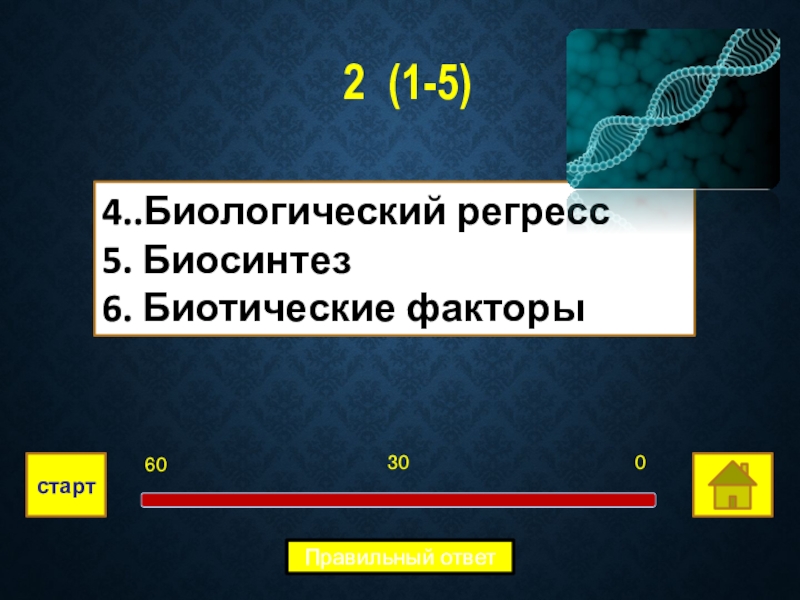 2 (1-5)

4..Биологический регресс
5. Биосинтез
6. Биотические факторы

старт

60

30

0

Правильный ответ